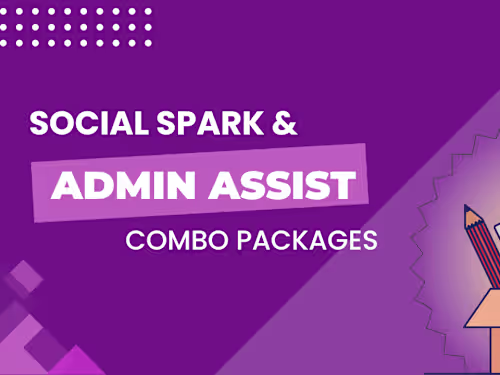 SOCIAL SPARK &

ADMIN ASSIST

COMBO PACKAGES